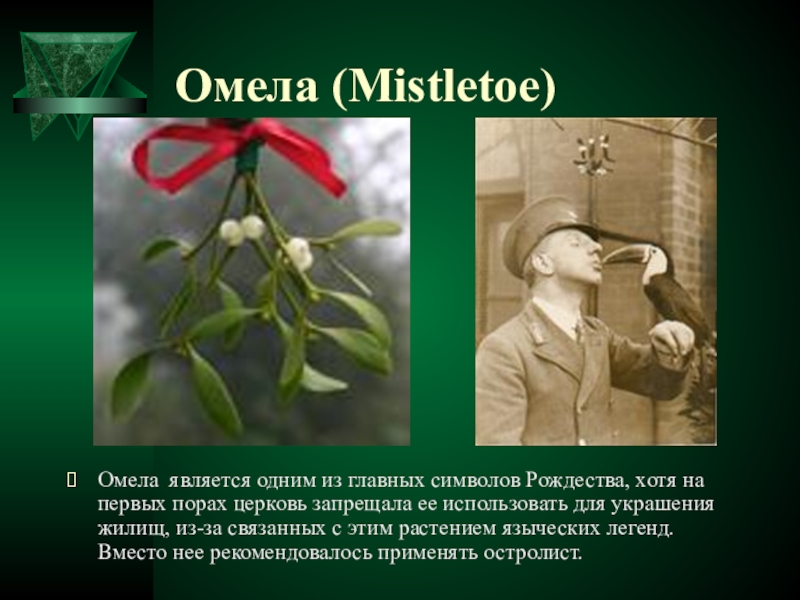 Омела (Mistletoe)

Омела является одним из главных символов Рождества, хотя на первых порах церковь запрещала ее использовать для украшения жилищ, из-за связанных с этим растением языческих легенд. Вместо нее рекомендовалось применять остролист.